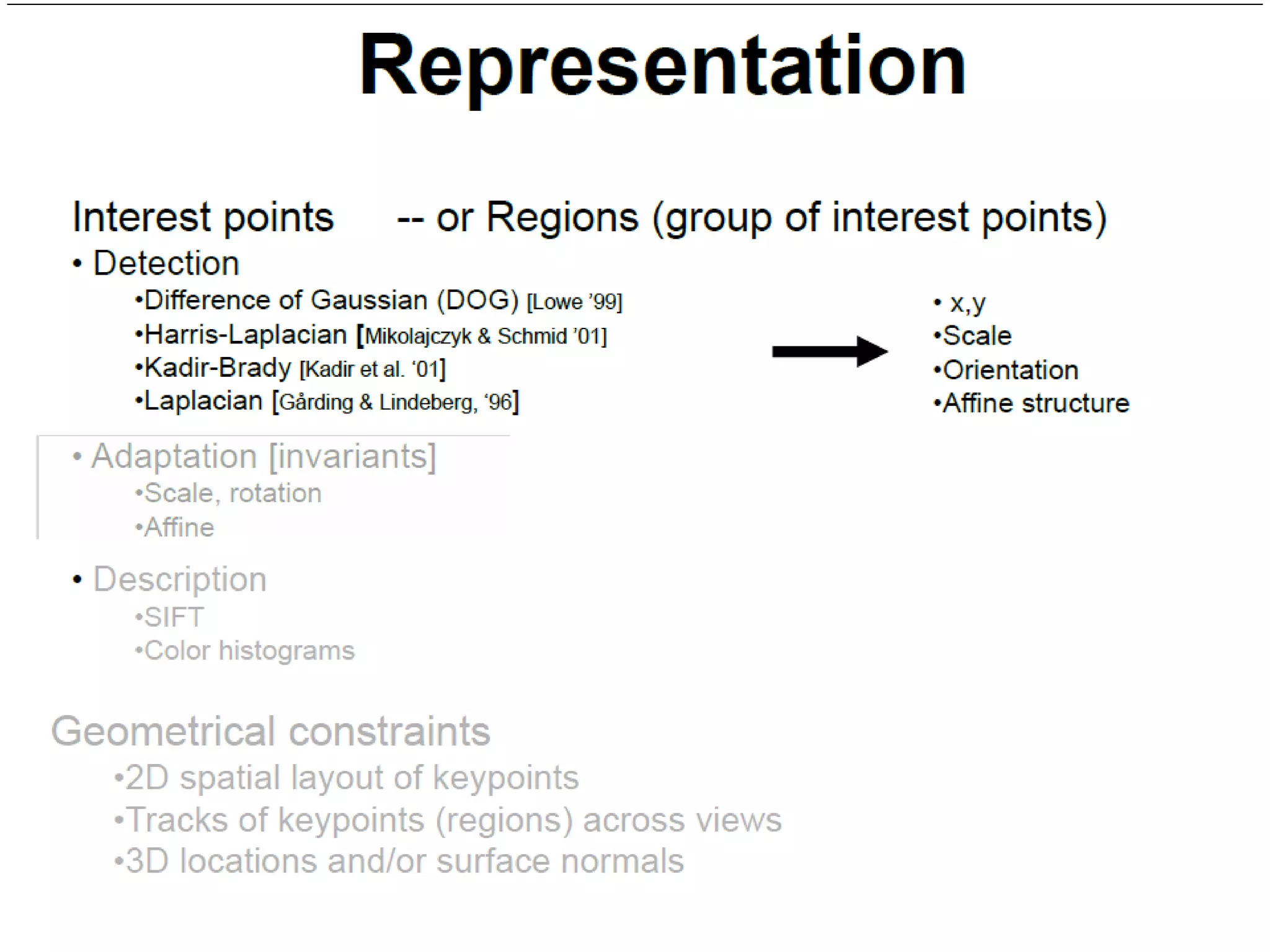 Representation

Interest points -- or Regions (group of interest points)

• Detection
•Difference of Gaussian (DOG) [Lowe '99]
•Harris-Laplacian [Mikolajczyk & Schmid '01]
•Kadir-Brady [Kadir et al. '01]
•Laplacian [Gårding & Lindeberg, '96]

• x,y
•Scale
•Orientation
•Affine structure

• Adaptation [invariants]
•Scale, rotation
•Affine

• Description
•SIFT
•Color histograms

Geometrical constraints
•2D spatial layout of keypoints
•Tracks of keypoints (regions) across views
•3D locations and/or surface normals